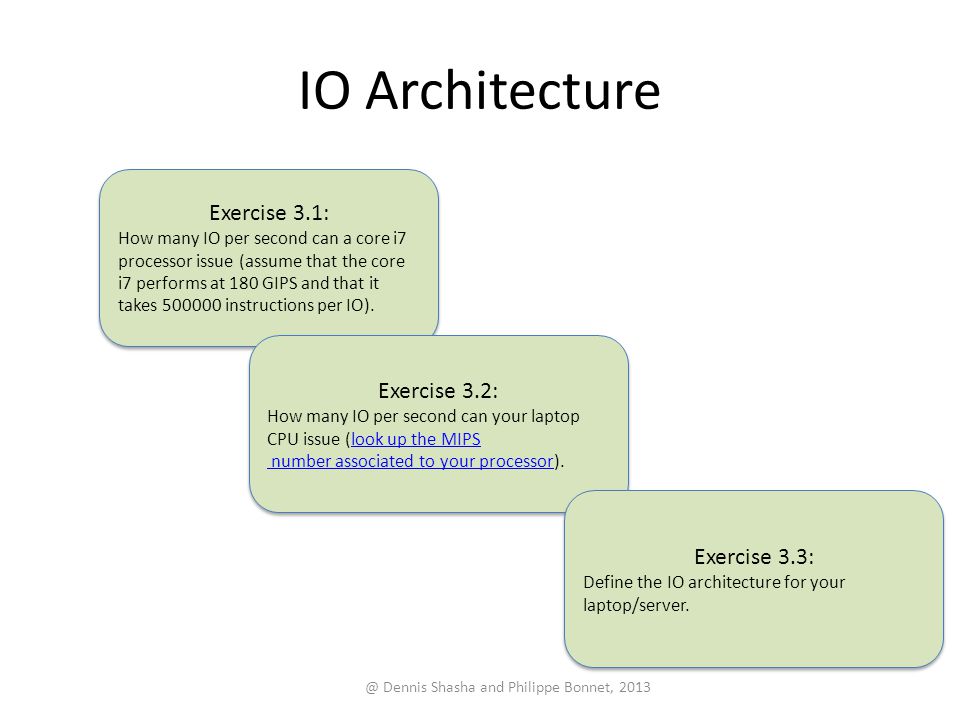 IO Architecture

Exercise 3.1:
How many IO per second can a core i7 processor issue (assume that the core i7 performs at 180 GIPS and that it takes 500000 instructions per IO).

Exercise 3.2:
How many IO per second can your laptop CPU issue (look up the MIPS number associated to your processor).

Exercise 3.3:
Define the IO architecture for your laptop/server.

@ Dennis Shasha and Philippe Bonnet, 2013